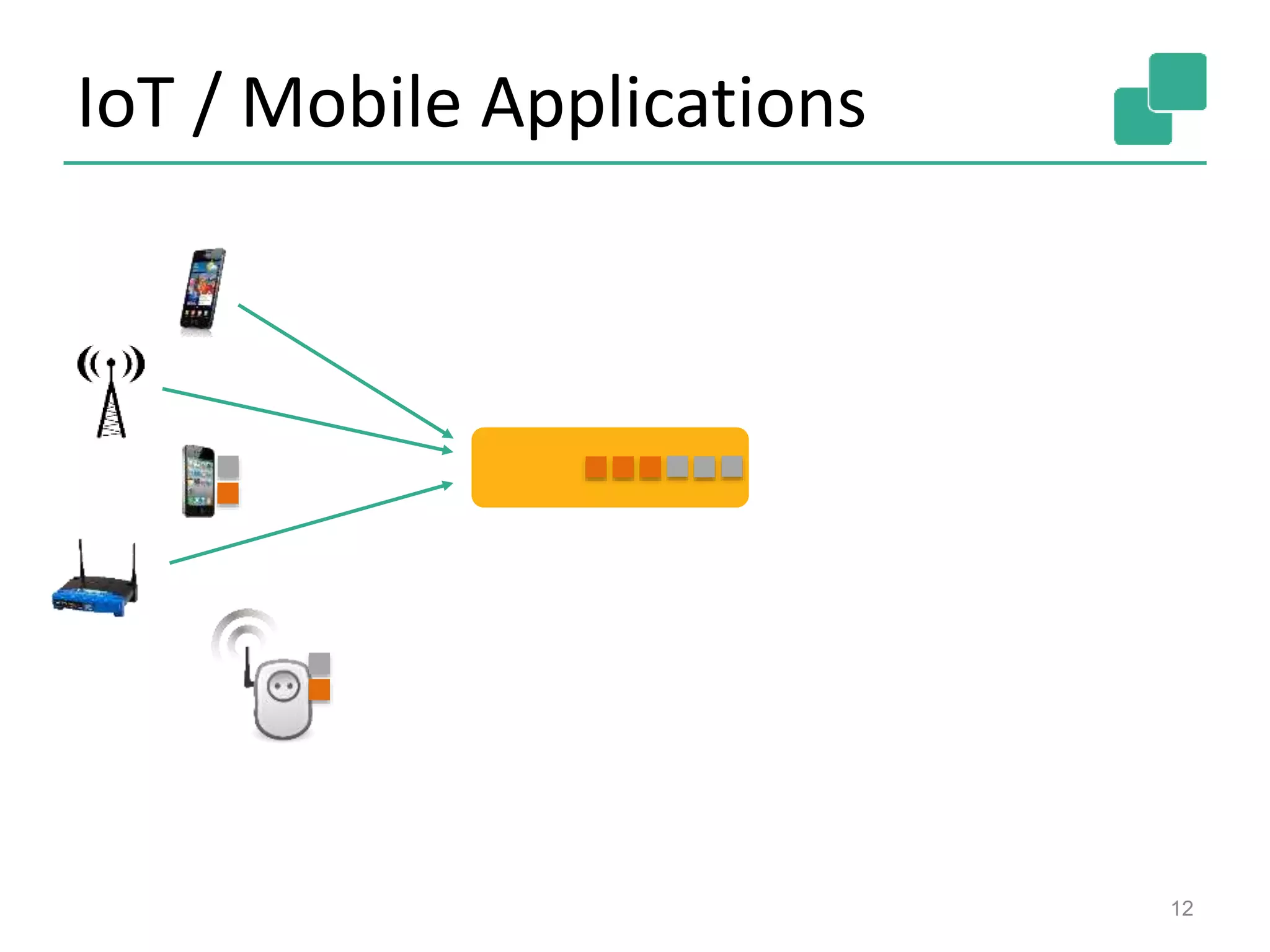 IoT / Mobile Applications

12